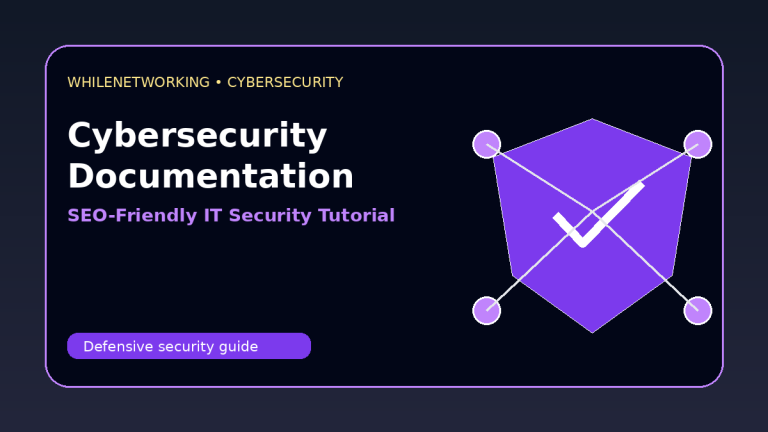 WHILENETWORKING • CYBERSECURITY

Cybersecurity Documentation

SEO-Friendly IT Security Tutorial

Defensive security guide